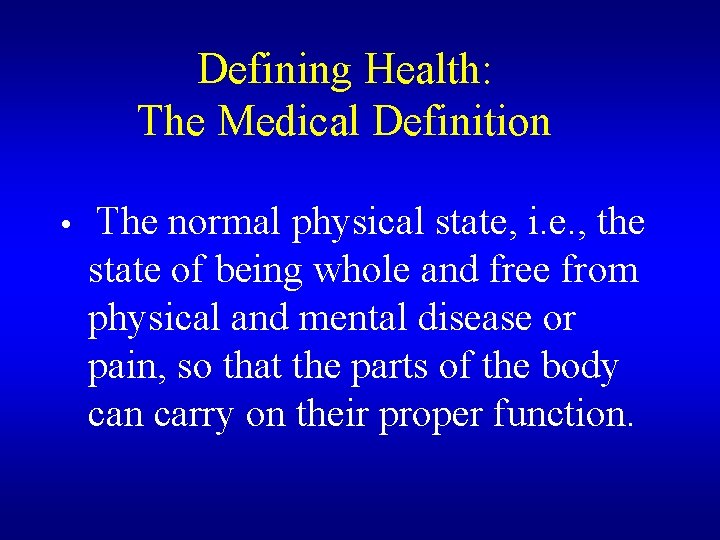 Defining Health:
The Medical Definition

• The normal physical state, i.e., the state of being whole and free from physical and mental disease or pain, so that the parts of the body can carry on their proper function.